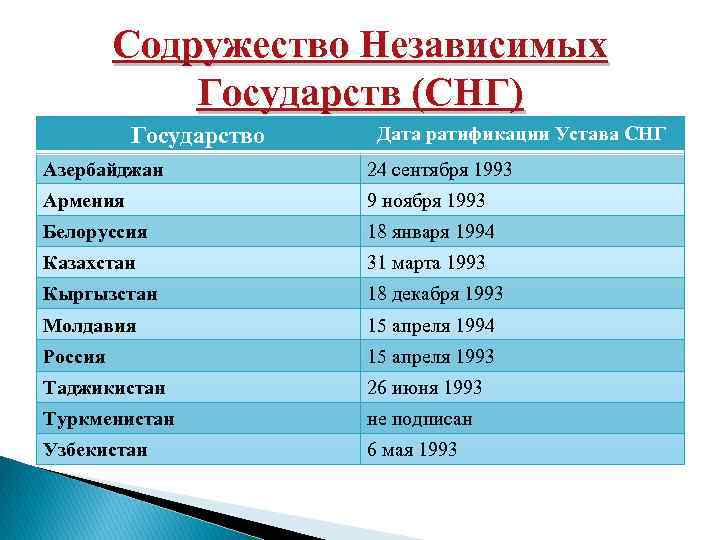 Содружество Независимых Государств (СНГ)

| Государство | Дата ратификации Устава СНГ |
|---|---|
| Азербайджан | 24 сентября 1993 |
| Армения | 9 ноября 1993 |
| Белоруссия | 18 января 1994 |
| Казахстан | 31 марта 1993 |
| Кыргызстан | 18 декабря 1993 |
| Молдавия | 15 апреля 1994 |
| Россия | 15 апреля 1993 |
| Таджикистан | 26 июня 1993 |
| Туркменистан | не подписан |
| Узбекистан | 6 мая 1993 |